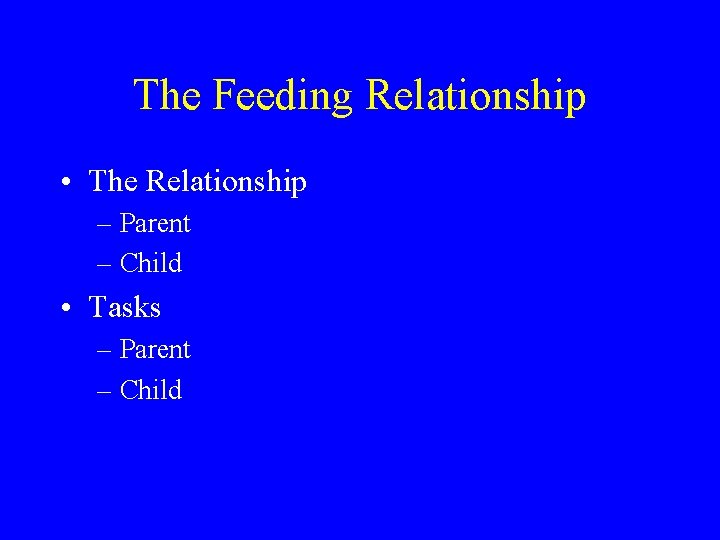 The Feeding Relationship

• The Relationship
  – Parent
  – Child
• Tasks
  – Parent
  – Child